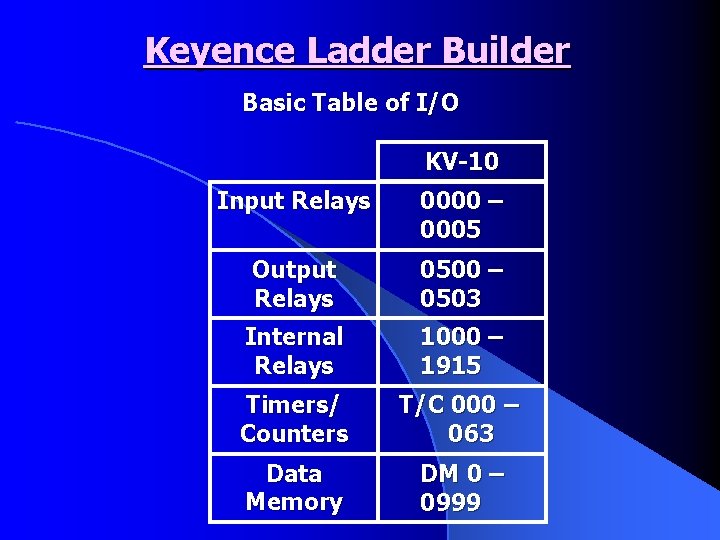 Keyence Ladder Builder

Basic Table of I/O

| | KV-10 |
|---|---|
| Input Relays | 0000 – 0005 |
| Output Relays | 0500 – 0503 |
| Internal Relays | 1000 – 1915 |
| Timers/ Counters | T/C 000 – 063 |
| Data Memory | DM 0 – 0999 |